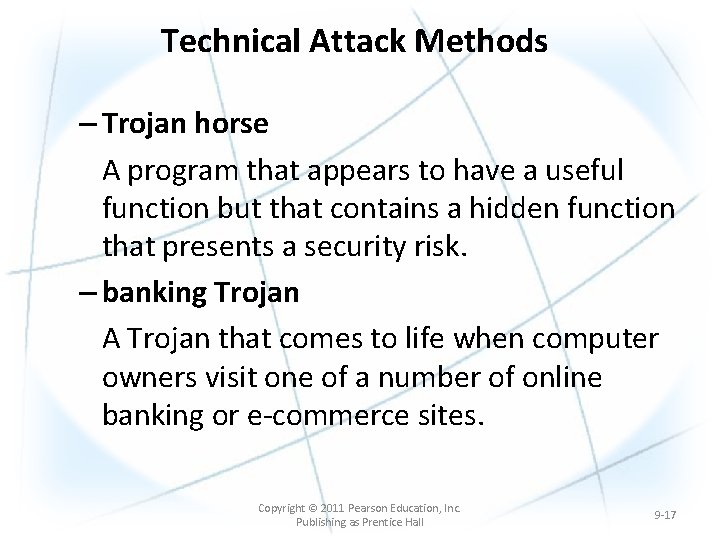 Technical Attack Methods

– Trojan horse

A program that appears to have a useful function but that contains a hidden function that presents a security risk.

– banking Trojan

A Trojan that comes to life when computer owners visit one of a number of online banking or e-commerce sites.

Copyright © 2011 Pearson Education, Inc. Publishing as Prentice Hall

9-17